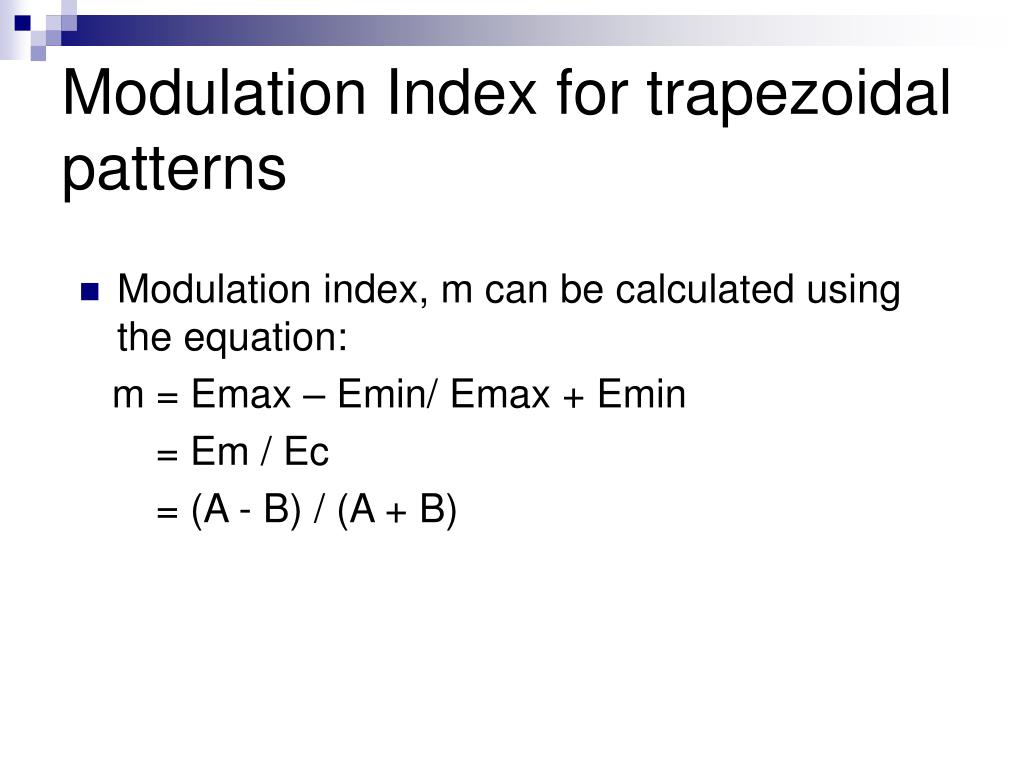 Modulation Index for trapezoidal patterns

Modulation index, m can be calculated using the equation:

m = Emax – Emin/ Emax + Emin

= Em / Ec

= (A - B) / (A + B)